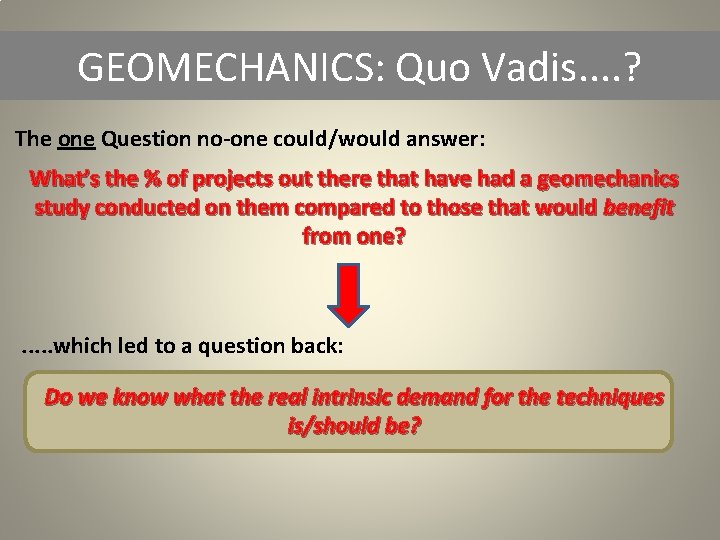 GEOMECHANICS: Quo Vadis....?

The one Question no-one could/would answer:

What's the % of projects out there that have had a geomechanics study conducted on them compared to those that would benefit from one?

.....which led to a question back:

Do we know what the real intrinsic demand for the techniques is/should be?